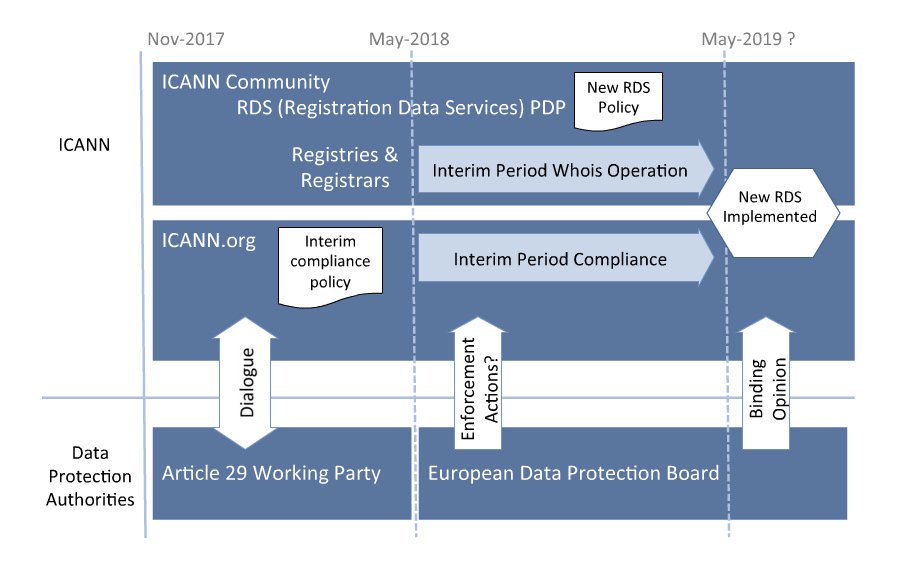 Nov-2017

May-2018

May-2019 ?

ICANN

ICANN Community

RDS (Registration Data Services) PDP

New RDS Policy

Registries & Registrars

Interim Period Whois Operation

New RDS Implemented

ICANN.org

Interim compliance policy

Interim Period Compliance

Dialogue

Enforcement Actions?

Binding Opinion

Data Protection Authorities

Article 29 Working Party

European Data Protection Board